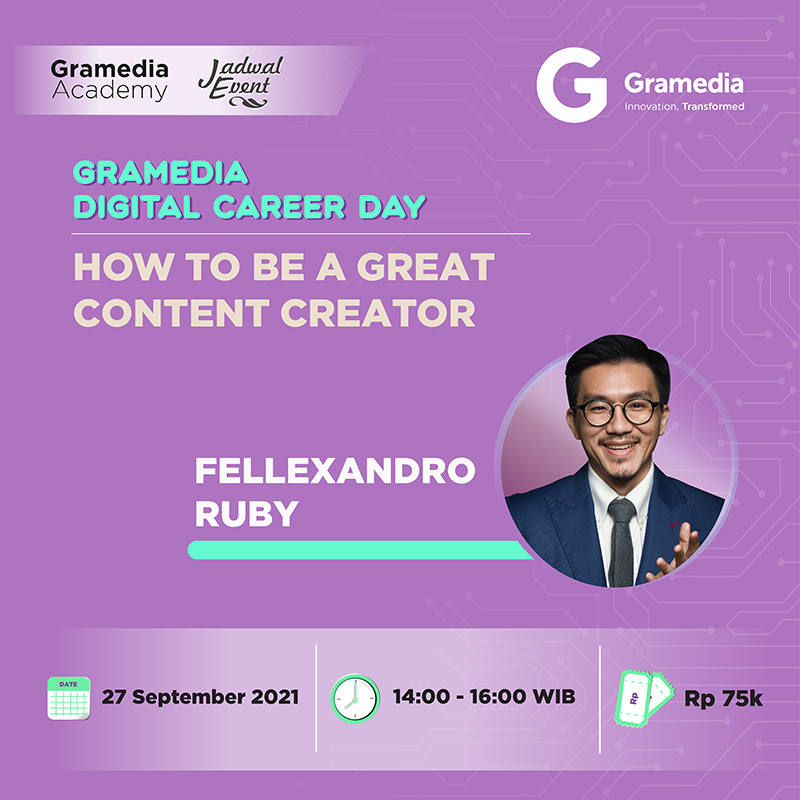 Gramedia Academy

Jadwal Event

G Gramedia
Innovation, Transformed

GRAMEDIA DIGITAL CAREER DAY

HOW TO BE A GREAT CONTENT CREATOR

FELLEXANDRO RUBY

DATE

27 September 2021

14:00 - 16:00 WIB

Rp

Rp 75k